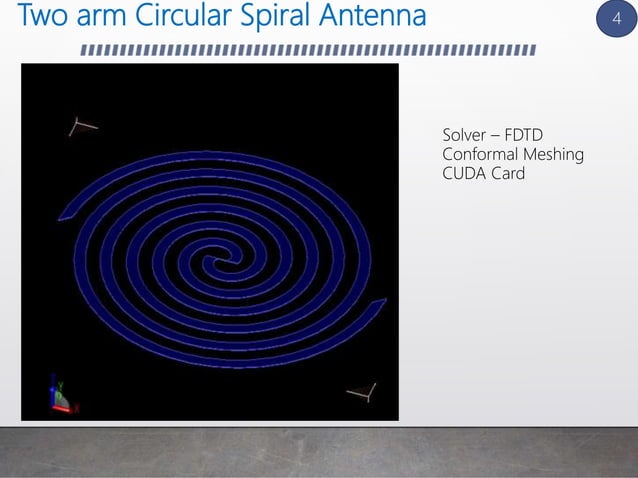 Two arm Circular Spiral Antenna

4

Solver – FDTD
Conformal Meshing
CUDA Card